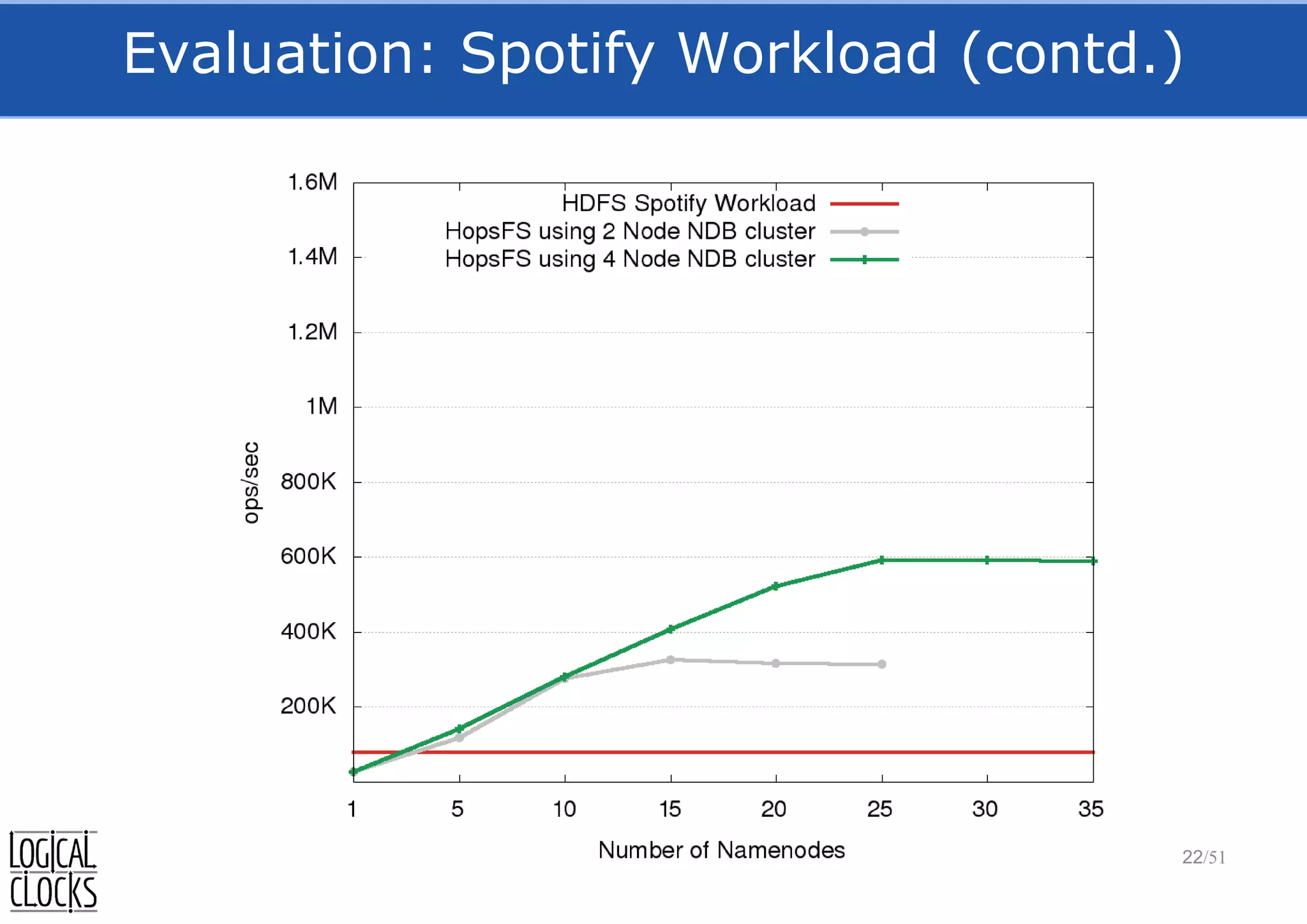 Evaluation: Spotify Workload (contd.)

HDFS Spotify Workload
HopsFS using 2 Node NDB cluster
HopsFS using 4 Node NDB cluster

1.6M
1.4M
1.2M
1M
800K
600K
400K
200K

ops/sec

1
5
10
15
20
25
30
35

Number of Namenodes

LOGICAL CLOCKS

22/51